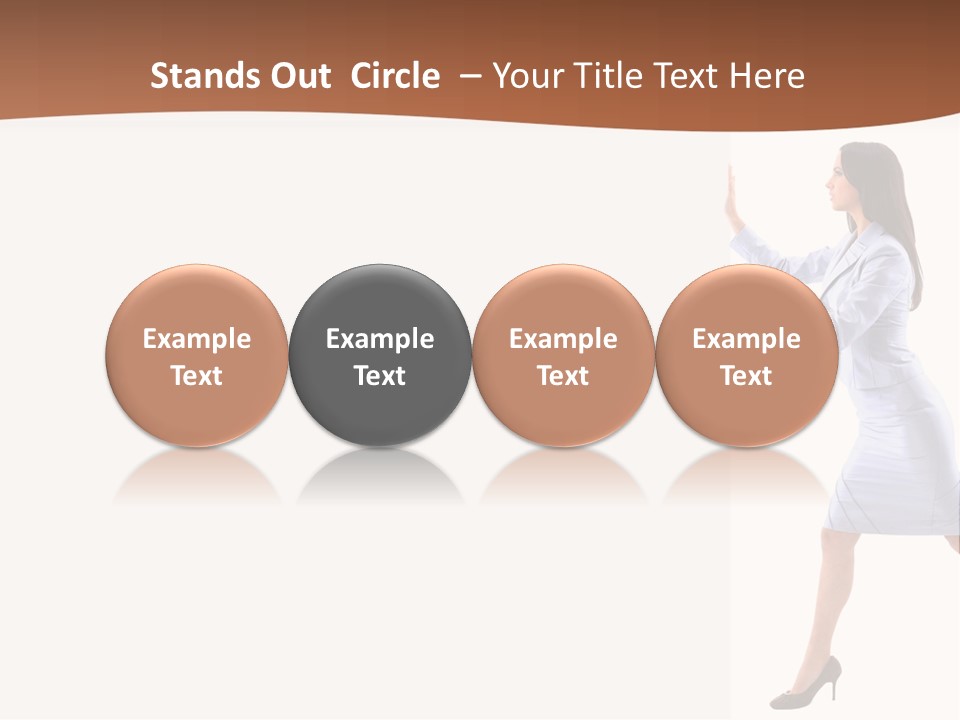 Stands Out Circle – Your Title Text Here

Example Text

Example Text

Example Text

Example Text